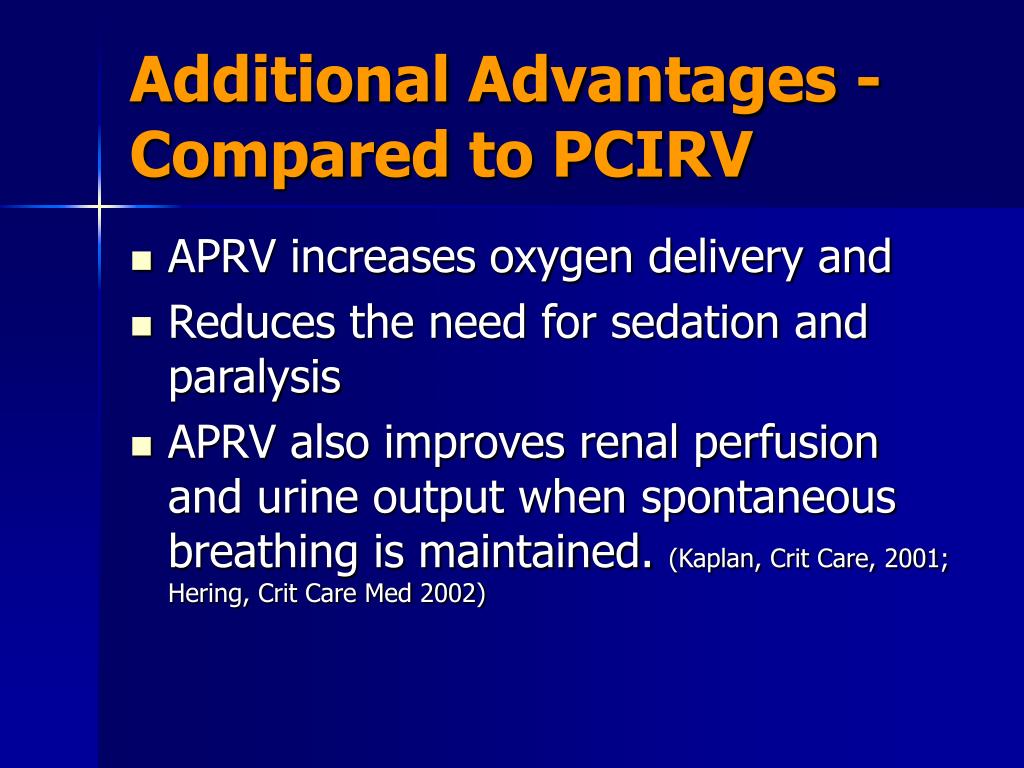 Additional Advantages - Compared to PCIRV

- APRV increases oxygen delivery and
- Reduces the need for sedation and paralysis
- APRV also improves renal perfusion and urine output when spontaneous breathing is maintained. (Kaplan, Crit Care, 2001; Hering, Crit Care Med 2002)